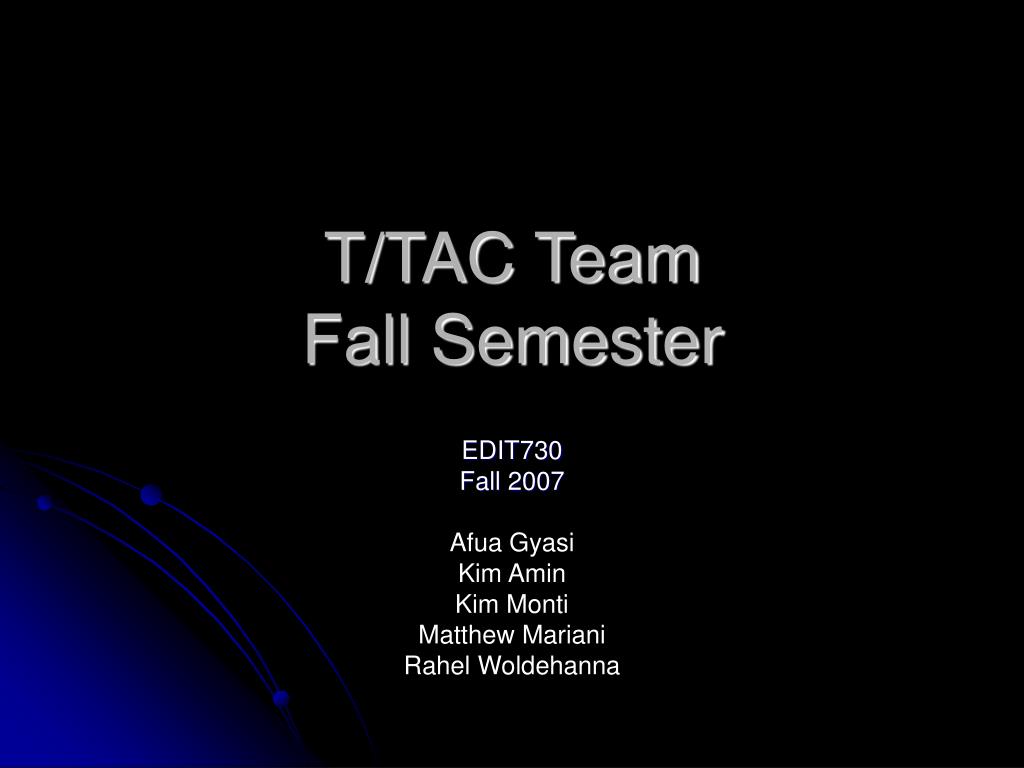 T/TAC Team
Fall Semester

EDIT730
Fall 2007

Afua Gyasi
Kim Amin
Kim Monti
Matthew Mariani
Rahel Woldehanna